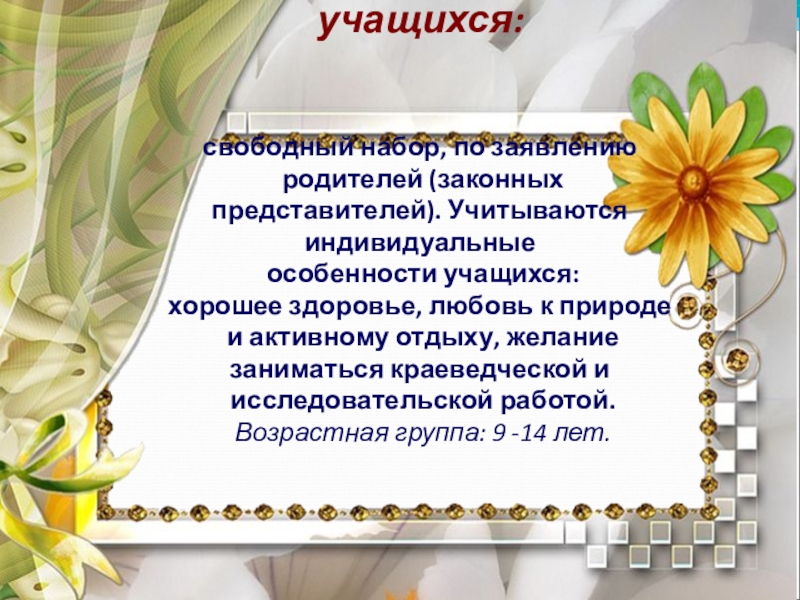 учащихся:

свободный набор, по заявлению родителей (законных представителей). Учитываются индивидуальные особенности учащихся: хорошее здоровье, любовь к природе и активному отдыху, желание заниматься краеведческой и исследовательской работой.
Возрастная группа: 9 -14 лет.